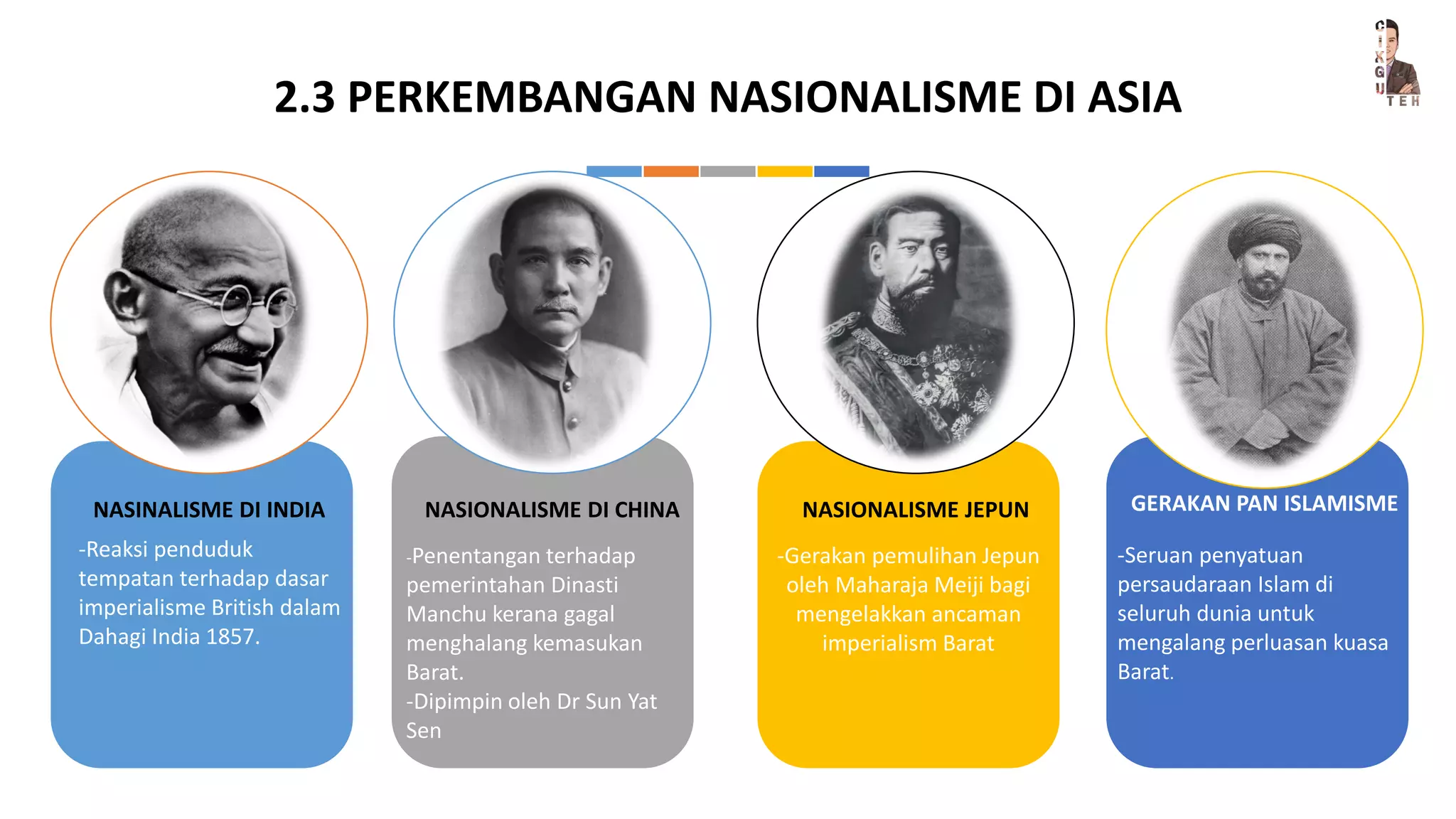 CIKGU TEH

2.3 PERKEMBANGAN NASIONALISME DI ASIA

NASINALISME DI INDIA

-Reaksi penduduk tempatan terhadap dasar imperialisme British dalam Dahagi India 1857.

NASIONALISME DI CHINA

-Penentangan terhadap pemerintahan Dinasti Manchu kerana gagal menghalang kemasukan Barat.
-Dipimpin oleh Dr Sun Yat Sen

NASIONALISME JEPUN

-Gerakan pemulihan Jepun oleh Maharaja Meiji bagi mengelakkan ancaman imperialism Barat

GERAKAN PAN ISLAMISME

-Seruan penyatuan persaudaraan Islam di seluruh dunia untuk mengalang perluasan kuasa Barat.